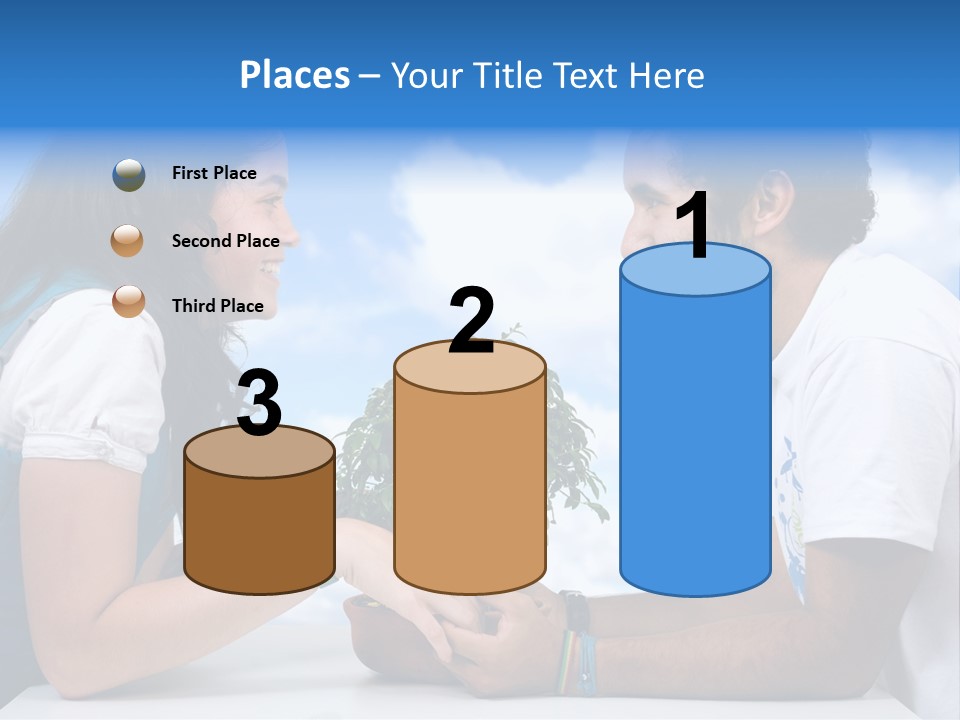 Places – Your Title Text Here

First Place

Second Place

Third Place

3

2

1